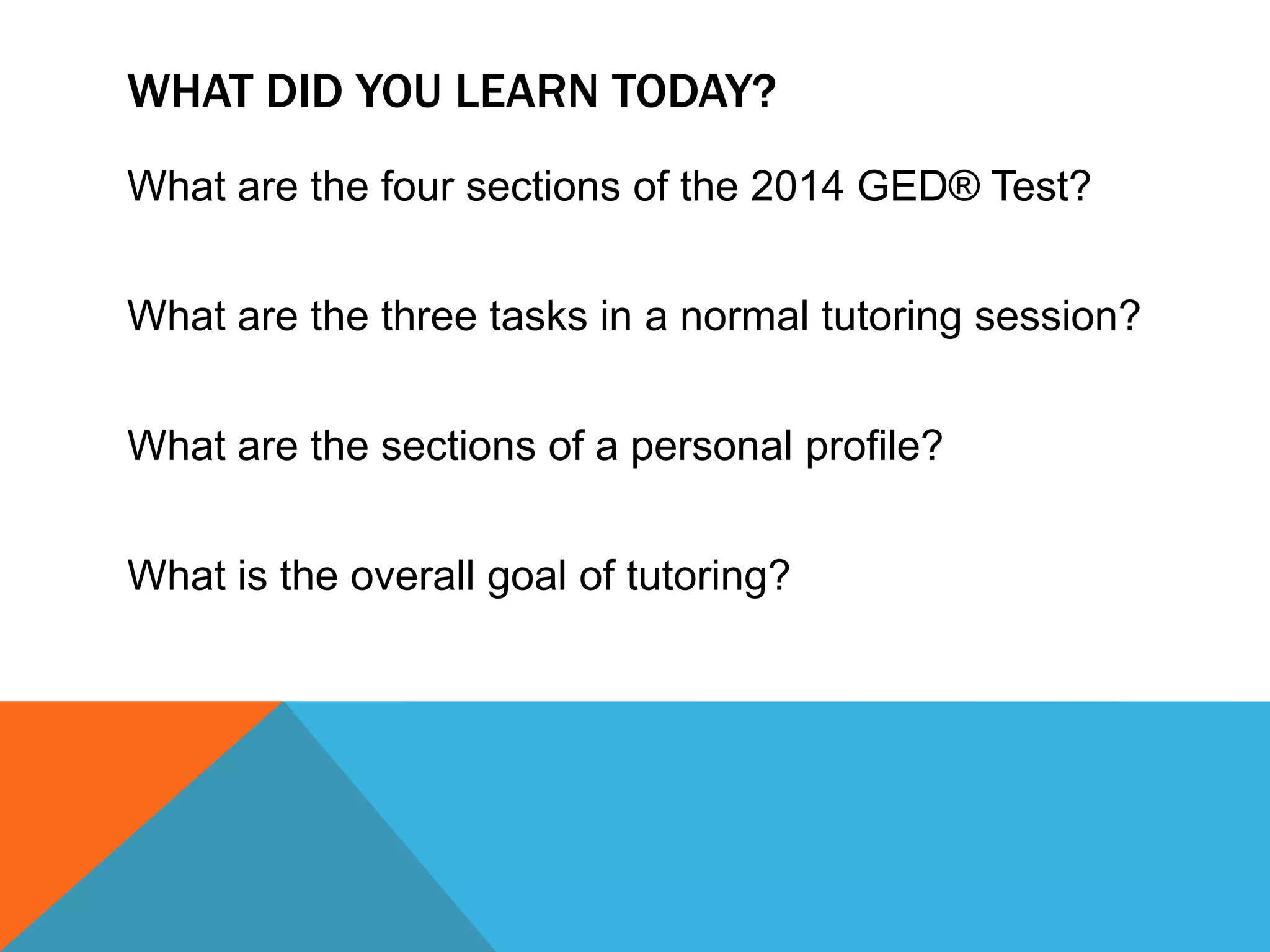 WHAT DID YOU LEARN TODAY?

What are the four sections of the 2014 GED® Test?

What are the three tasks in a normal tutoring session?

What are the sections of a personal profile?

What is the overall goal of tutoring?